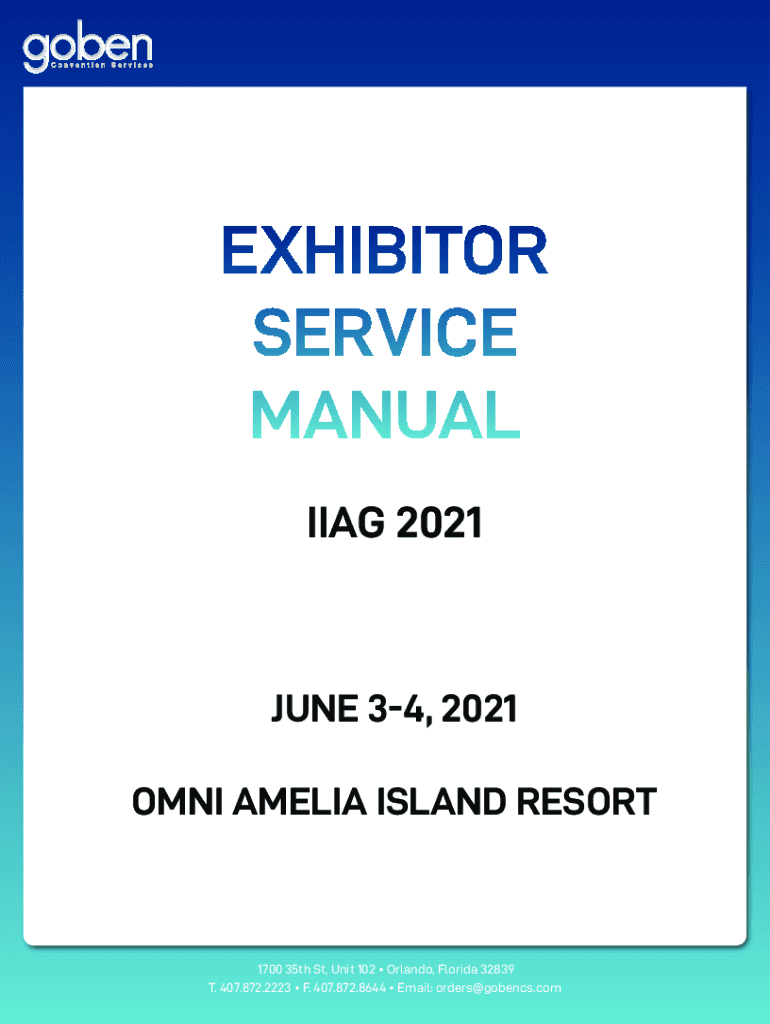 goben
Convention Services

EXHIBITOR
SERVICE
MANUAL

IIAG 2021

JUNE 3-4, 2021

OMNI AMELIA ISLAND RESORT

1700 35th St, Unit 102 • Orlando, Florida 32839
T. 407.872.2223 • F. 407.872.8644 • Email: orders@gobencs.com